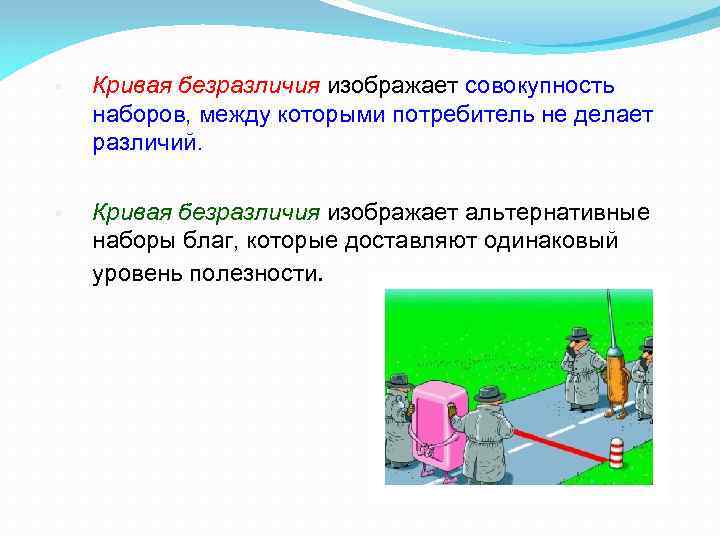 Кривая безразличия изображает совокупность наборов, между которыми потребитель не делает различий.

Кривая безразличия изображает альтернативные наборы благ, которые доставляют одинаковый уровень полезности.